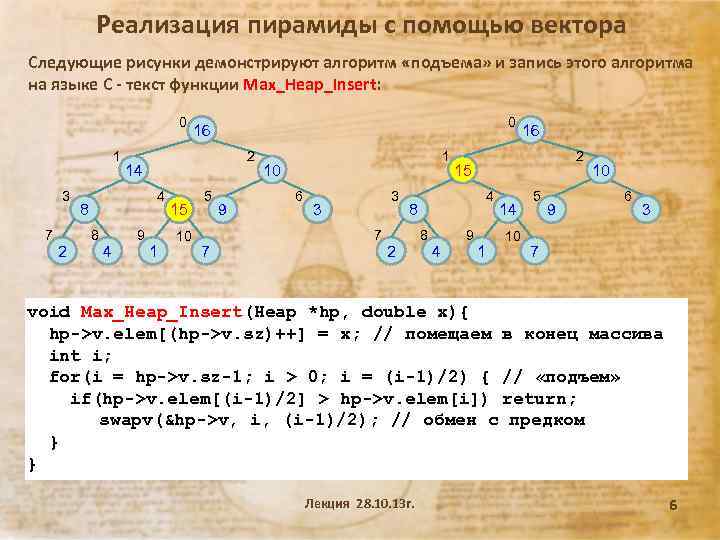 Реализация пирамиды с помощью вектора

Следующие рисунки демонстрируют алгоритм «подъема» и запись этого алгоритма на языке С - текст функции Max_Heap_Insert:

0 16
1 14
2 10
3 8
4 15
5 9
6 3
7 2
8 4
9 1
10 7

0 16
1 15
2 10
3 8
4 14
5 9
6 3
7 2
8 4
9 1
10 7

void Max_Heap_Insert(Heap *hp, double x){
hp->v.elem[(hp->v.sz)++] = x; // помещаем в конец массива
int i;
for(i = hp->v.sz-1; i > 0; i = (i-1)/2) { // «подъем»
if(hp->v.elem[(i-1)/2] > hp->v.elem[i]) return;
swapv(&hp->v, i, (i-1)/2); // обмен с предком
}
}

Лекция 28.10.13г.

6